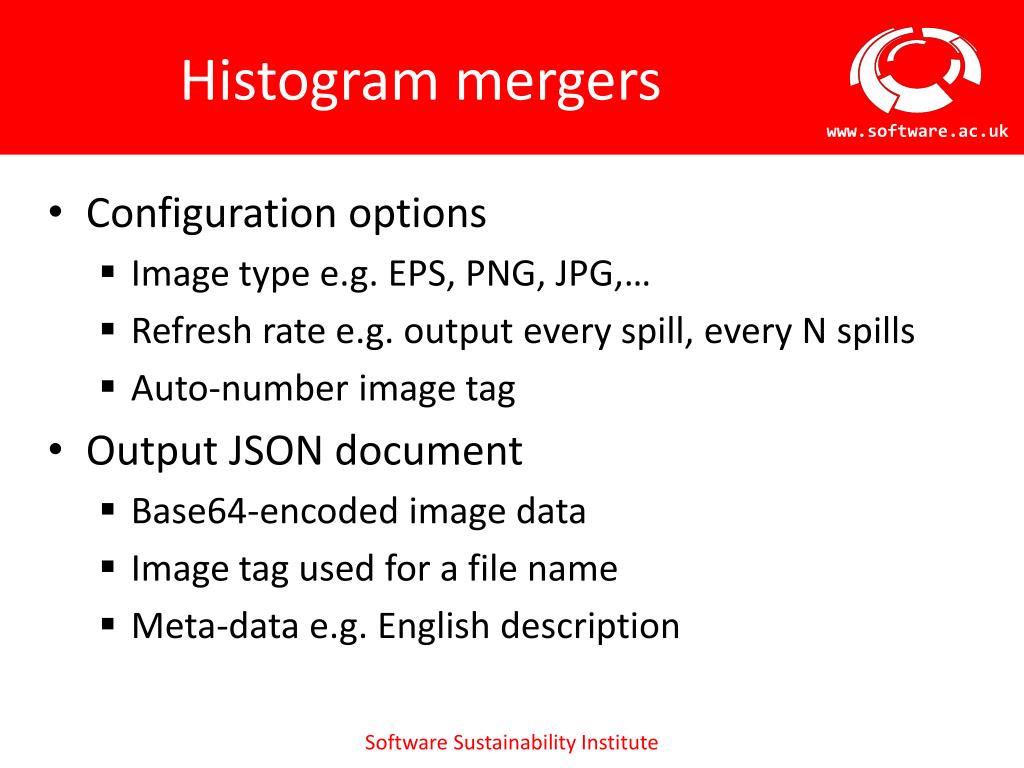 Histogram mergers

www.software.ac.uk

• Configuration options
▪ Image type e.g. EPS, PNG, JPG,…
▪ Refresh rate e.g. output every spill, every N spills
▪ Auto-number image tag
• Output JSON document
▪ Base64-encoded image data
▪ Image tag used for a file name
▪ Meta-data e.g. English description

Software Sustainability Institute